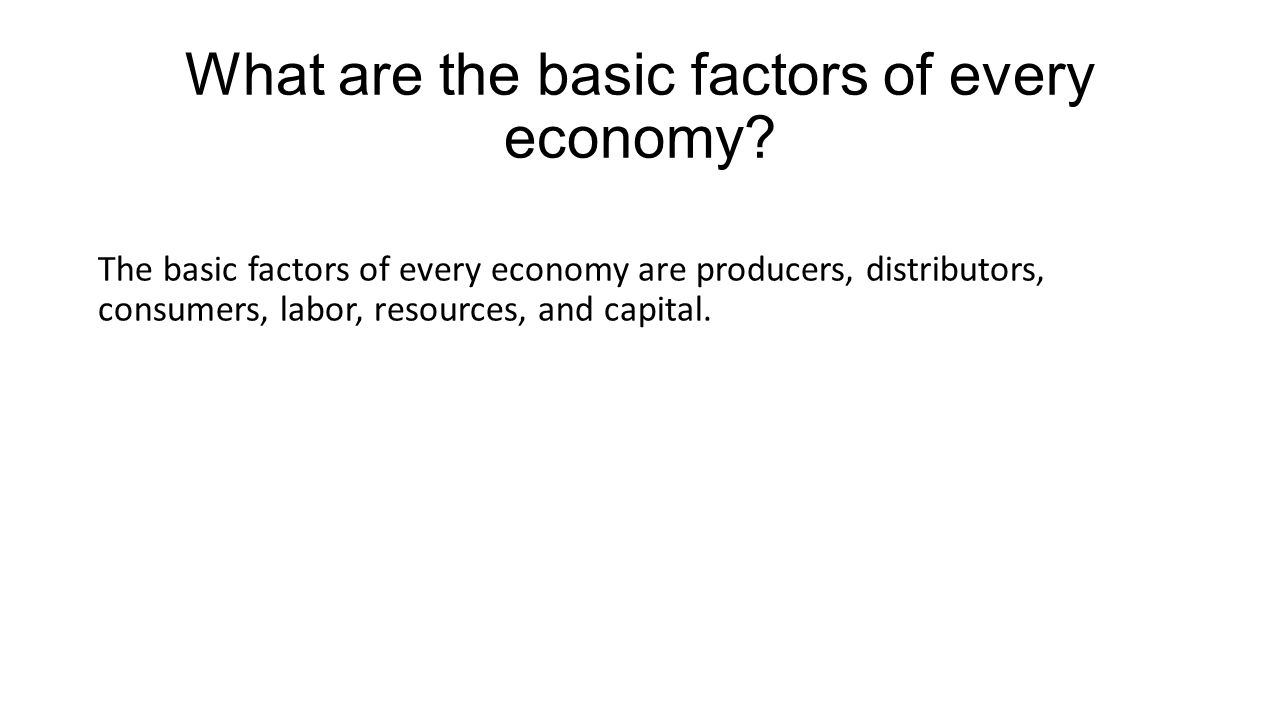 What are the basic factors of every economy?

The basic factors of every economy are producers, distributors, consumers, labor, resources, and capital.